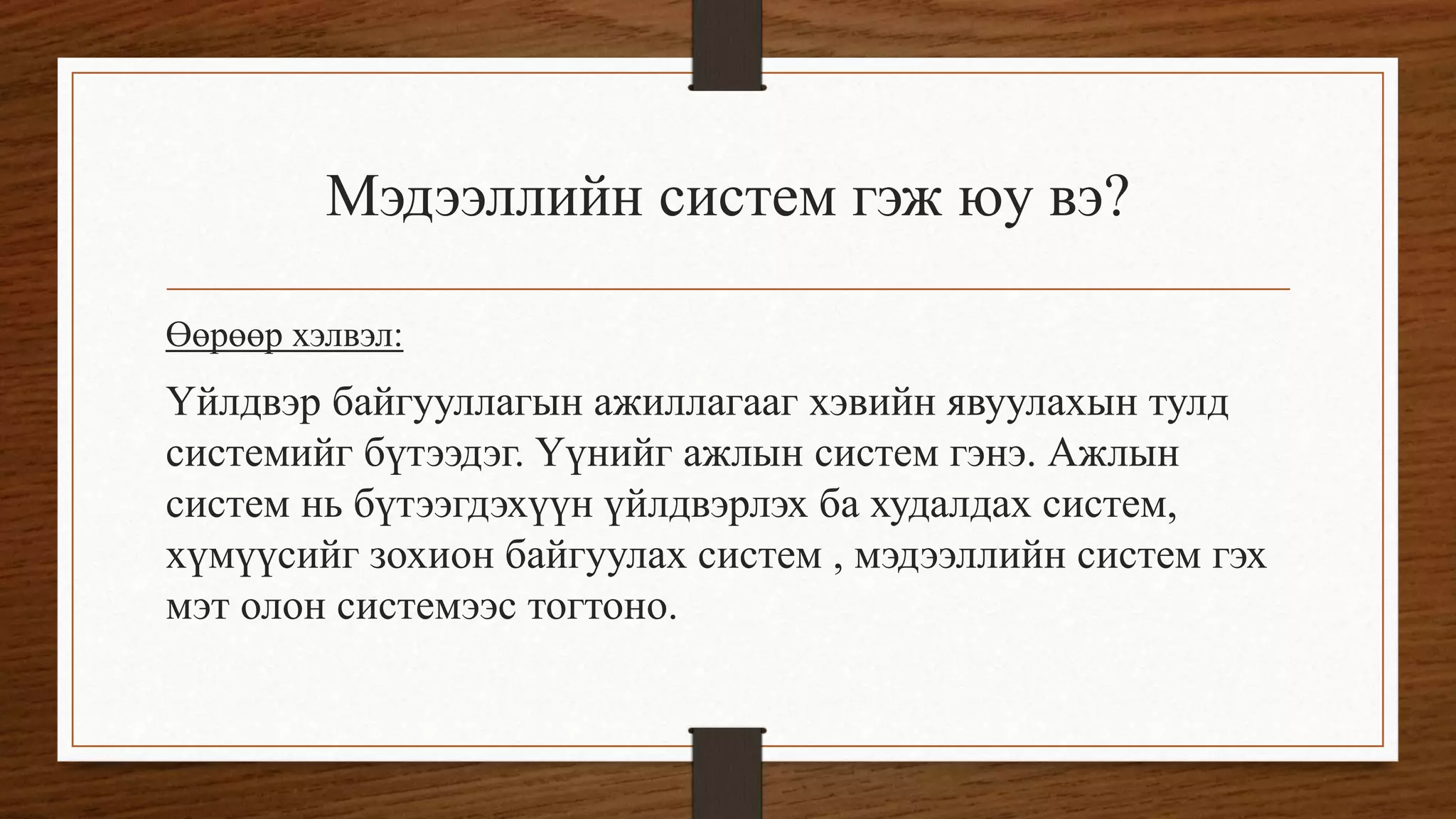 Мэдээллийн систем гэж юу вэ?

Өөрөөр хэлвэл:

Үйлдвэр байгууллагын ажиллагааг хэвийн явуулахын тулд системийг бүтээдэг. Үүнийг ажлын систем гэнэ. Ажлын систем нь бүтээгдэхүүн үйлдвэрлэх ба худалдах систем, хүмүүсийг зохион байгуулах систем , мэдээллийн систем гэх мэт олон системээс тогтоно.